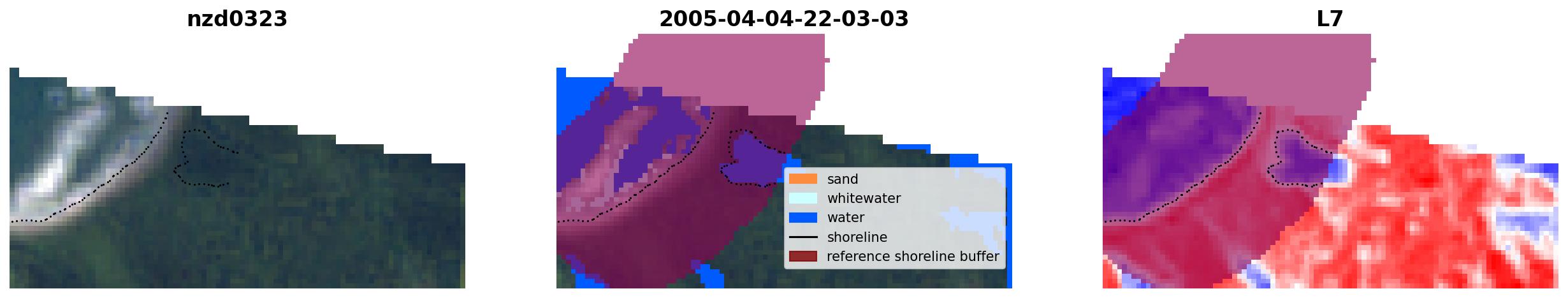 nzd0323

2005-04-04-22-03-03

sand
whitewater
water
shoreline
reference shoreline buffer

L7